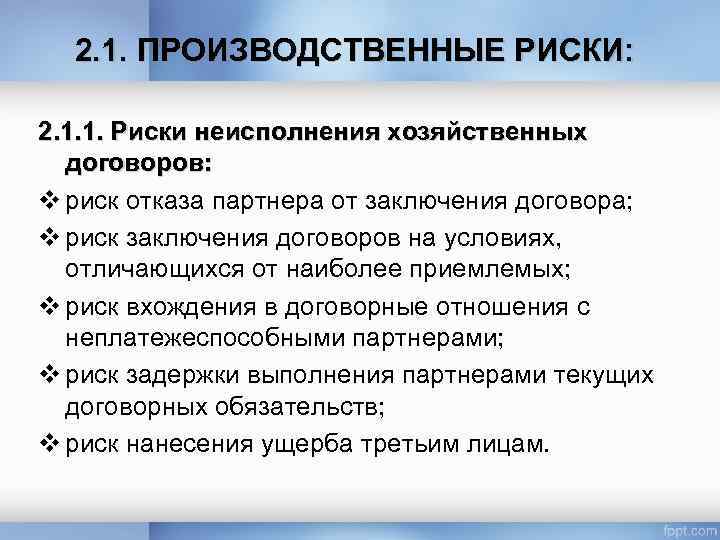 2.1. ПРОИЗВОДСТВЕННЫЕ РИСКИ:

2.1.1. Риски неисполнения хозяйственных договоров:

❖ риск отказа партнера от заключения договора;
❖ риск заключения договоров на условиях, отличающихся от наиболее приемлемых;
❖ риск вхождения в договорные отношения с неплатежеспособными партнерами;
❖ риск задержки выполнения партнерами текущих договорных обязательств;
❖ риск нанесения ущерба третьим лицам.

fppt.com